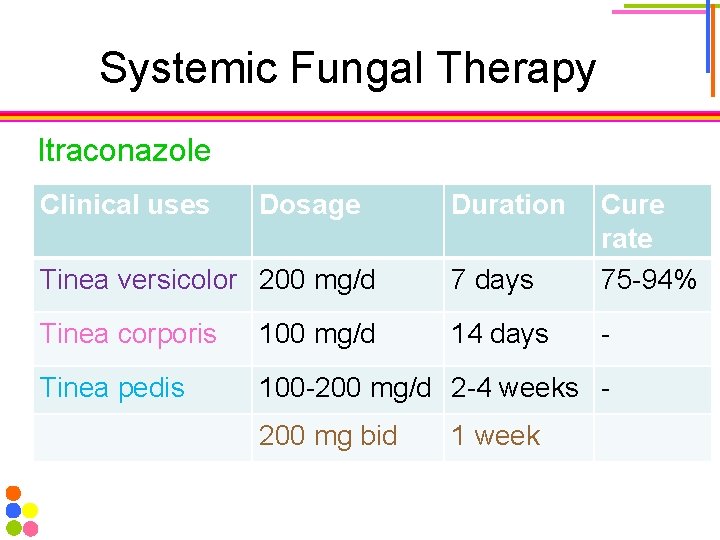 Systemic Fungal Therapy

Itraconazole

| Clinical uses | Dosage | Duration | Cure rate |
|---|---|---|---|
| Tinea versicolor | 200 mg/d | 7 days | 75-94% |
| Tinea corporis | 100 mg/d | 14 days | - |
| Tinea pedis | 100-200 mg/d | 2-4 weeks | - |
| | 200 mg bid | 1 week | |